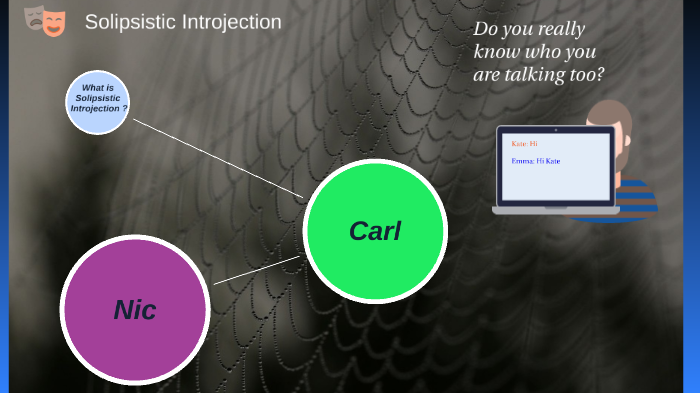 Solipsistic Introjection

Do you really know who you are talking too?

What is Solipsistic Introjection ?

Kate: Hi

Emma: Hi Kate

Carl

Nic